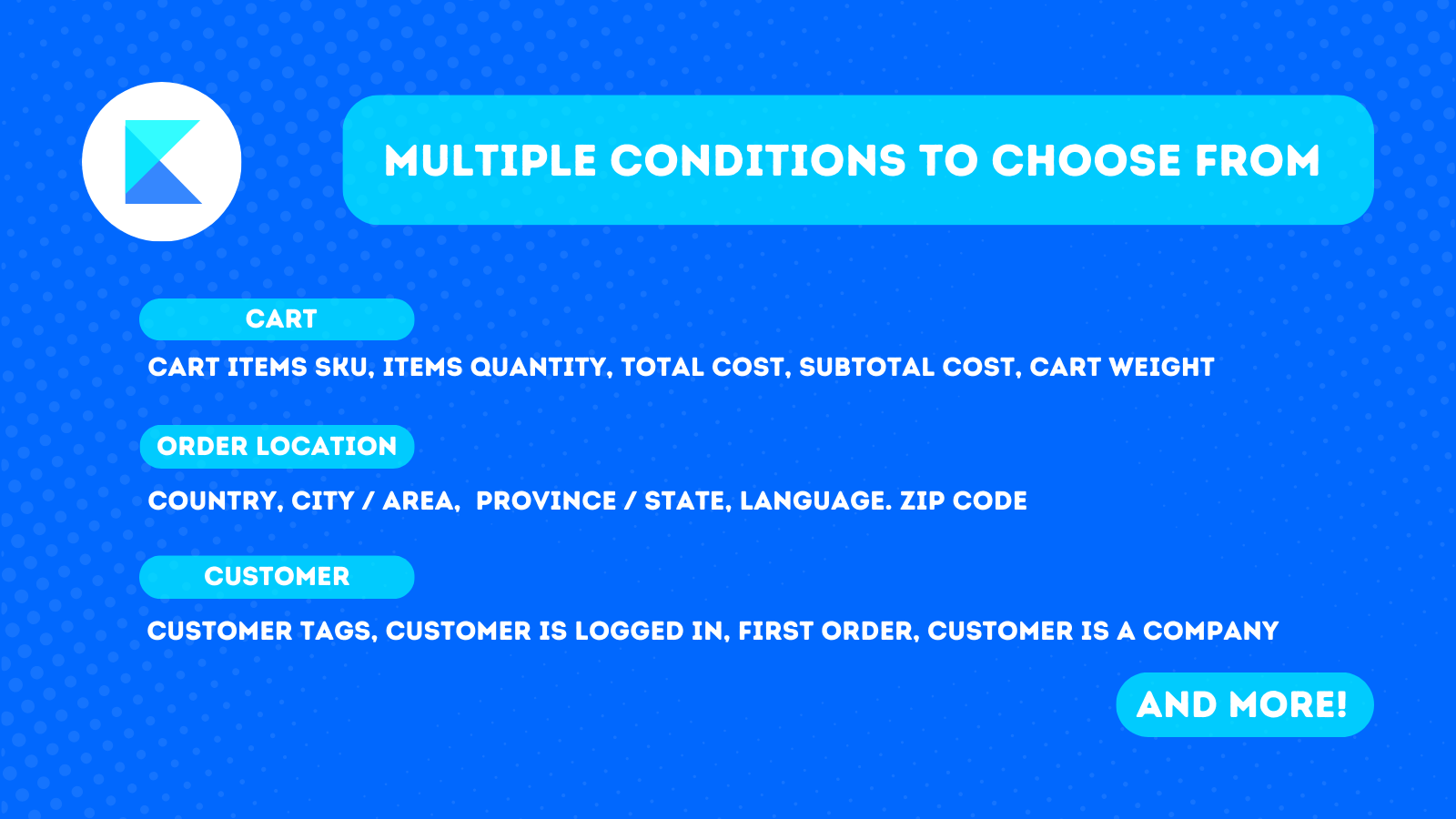 MULTIPLE CONDITIONS TO CHOOSE FROM

CART

CART ITEMS SKU, ITEMS QUANTITY, TOTAL COST, SUBTOTAL COST, CART WEIGHT

ORDER LOCATION

COUNTRY, CITY / AREA, PROVINCE / STATE, LANGUAGE. ZIP CODE

CUSTOMER

CUSTOMER TAGS, CUSTOMER IS LOGGED IN, FIRST ORDER, CUSTOMER IS A COMPANY

AND MORE!